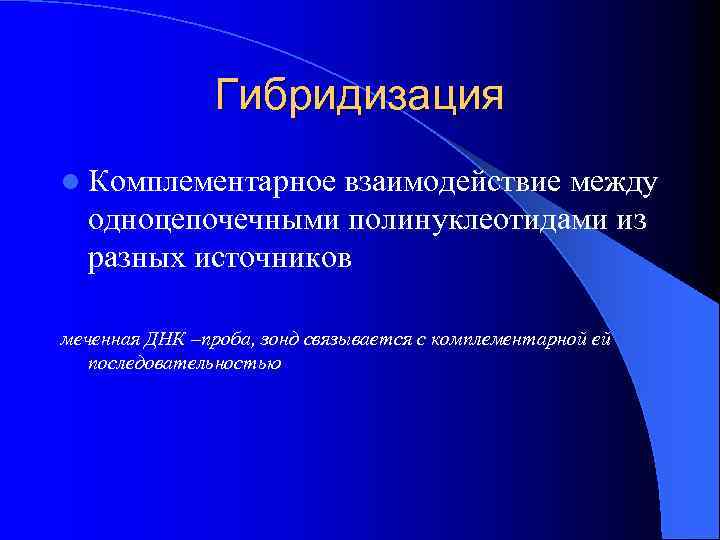 Гибридизация

Комплементарное взаимодействие между одноцепочечными полинуклеотидами из разных источников

меченная ДНК –проба, зонд связывается с комплементарной ей последовательностью